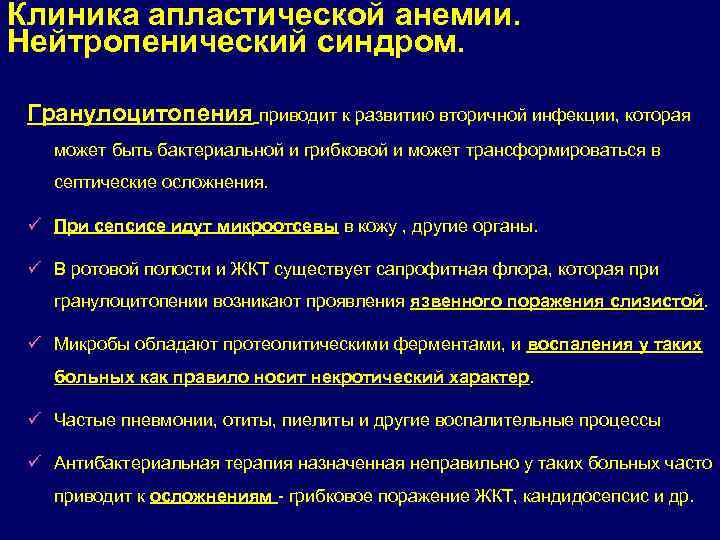 Клиника апластической анемии. Нейтропенический синдром.

Гранулоцитопения приводит к развитию вторичной инфекции, которая может быть бактериальной и грибковой и может трансформироваться в септические осложнения.

✓ При сепсисе идут микроотсевы в кожу , другие органы.

✓ В ротовой полости и ЖКТ существует сапрофитная флора, которая при гранулоцитопении возникают проявления язвенного поражения слизистой.

✓ Микробы обладают протеолитическими ферментами, и воспаления у таких больных как правило носит некротический характер.

✓ Частые пневмонии, отиты, пиелиты и другие воспалительные процессы

✓ Антибактериальная терапия назначенная неправильно у таких больных часто приводит к осложнениям - грибковое поражение ЖКТ, кандидосепсис и др.